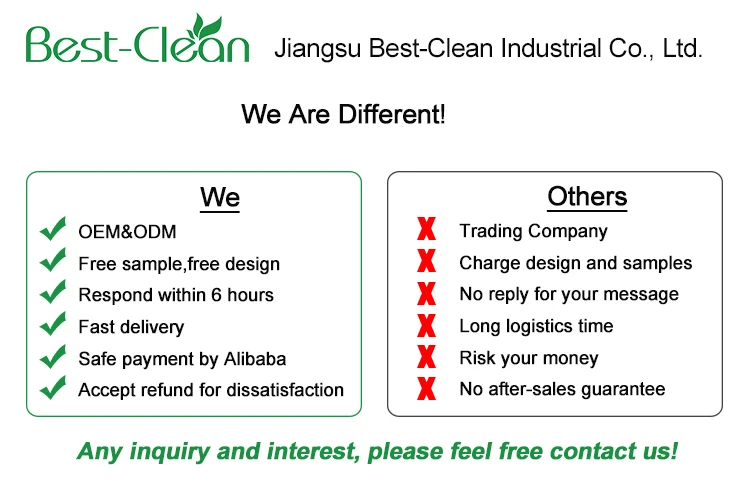 Best-Clean Jiangsu Best-Clean Industrial Co., Ltd.

We Are Different!

We

OEM&ODM
Free sample,free design
Respond within 6 hours
Fast delivery
Safe payment by Alibaba
Accept refund for dissatisfaction

Others

Trading Company
Charge design and samples
No reply for your message
Long logistics time
Risk your money
No after-sales guarantee

Any inquiry and interest, please feel free contact us!